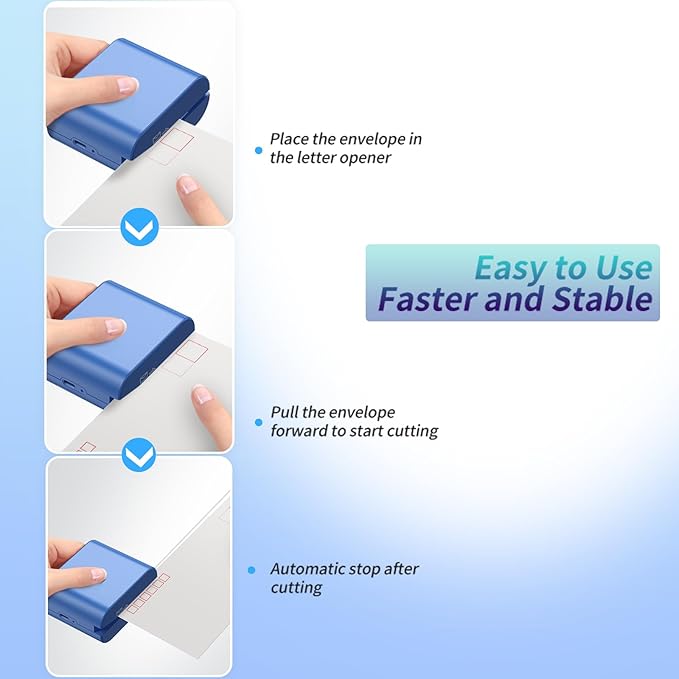 Place the envelope in the letter opener

Easy to Use
Faster and Stable

Pull the envelope forward to start cutting

Automatic stop after cutting